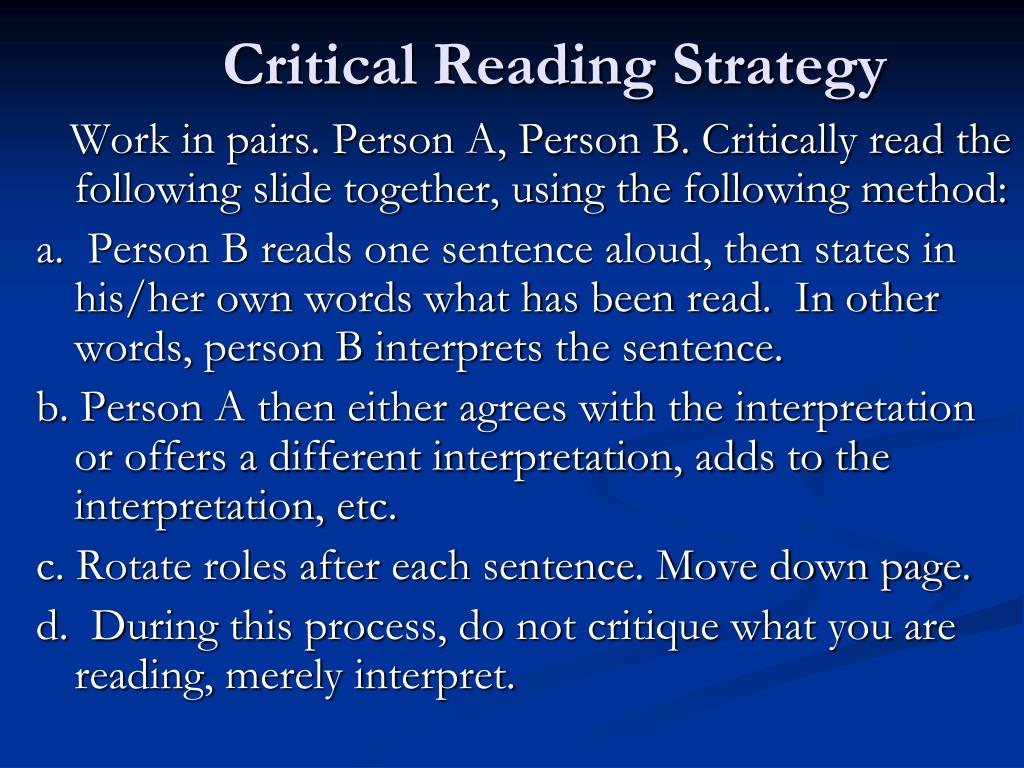 Critical Reading Strategy

Work in pairs. Person A, Person B. Critically read the following slide together, using the following method:

a. Person B reads one sentence aloud, then states in his/her own words what has been read. In other words, person B interprets the sentence.

b. Person A then either agrees with the interpretation or offers a different interpretation, adds to the interpretation, etc.

c. Rotate roles after each sentence. Move down page.

d. During this process, do not critique what you are reading, merely interpret.